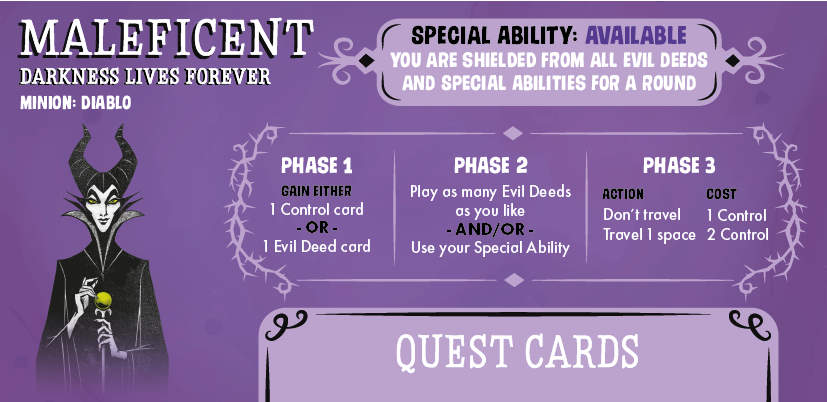 MALEFICENT
DARKNESS LIVES FOREVER
MINION: DIABLO

SPECIAL ABILITY: AVAILABLE
YOU ARE SHIELDED FROM ALL EVIL DEEDS AND SPECIAL ABILITIES FOR A ROUND

PHASE 1
GAIN EITHER
1 Control card
- OR -
1 Evil Deed card

PHASE 2
Play as many Evil Deeds as you like
- AND/OR -
Use your Special Ability

PHASE 3
| ACTION | COST |
|---|---|
| Don't travel | 1 Control |
| Travel 1 space | 2 Control |

QUEST CARDS